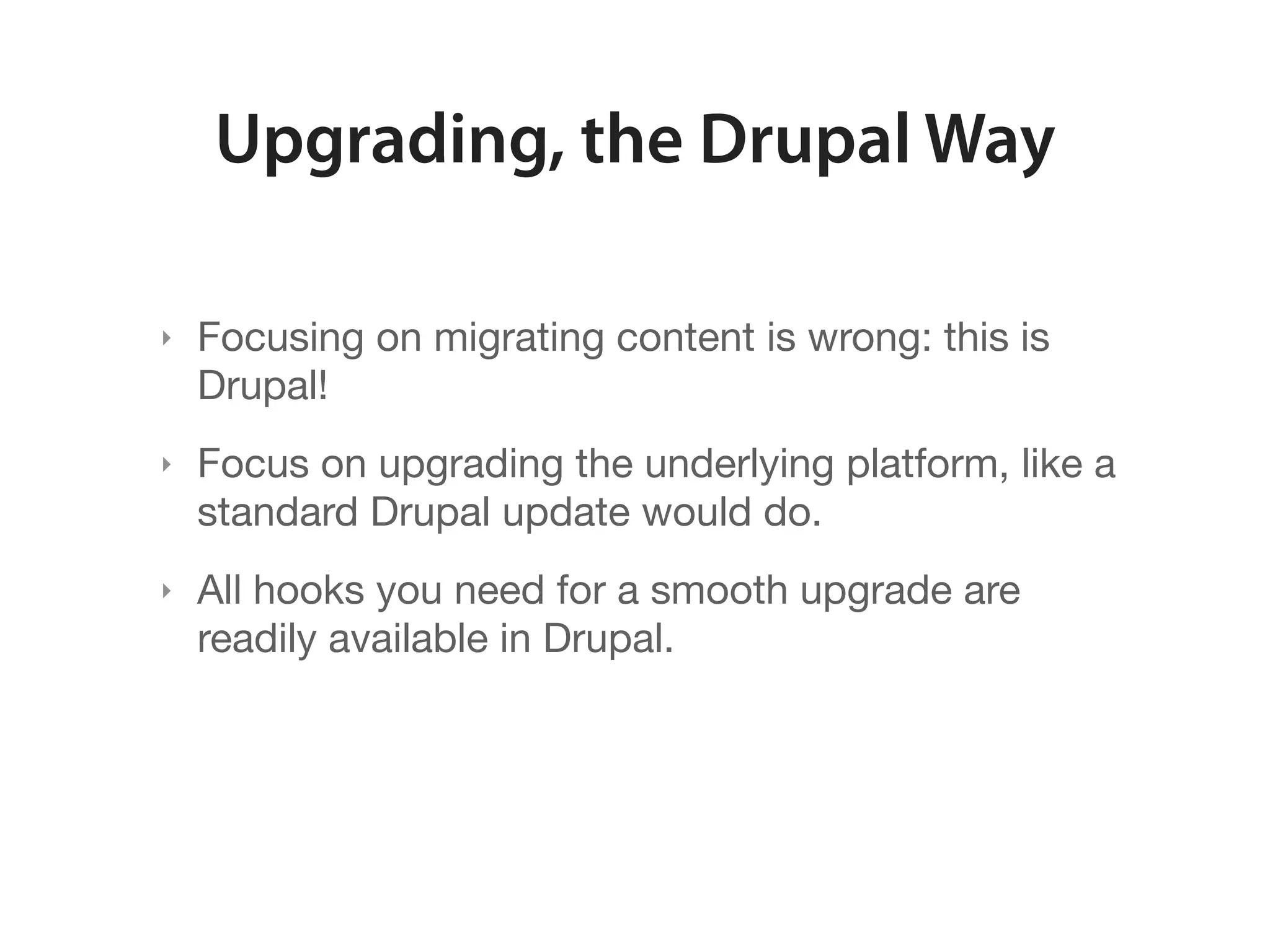 Upgrading, the Drupal Way

‣ Focusing on migrating content is wrong: this is Drupal!

‣ Focus on upgrading the underlying platform, like a standard Drupal update would do.

‣ All hooks you need for a smooth upgrade are readily available in Drupal.